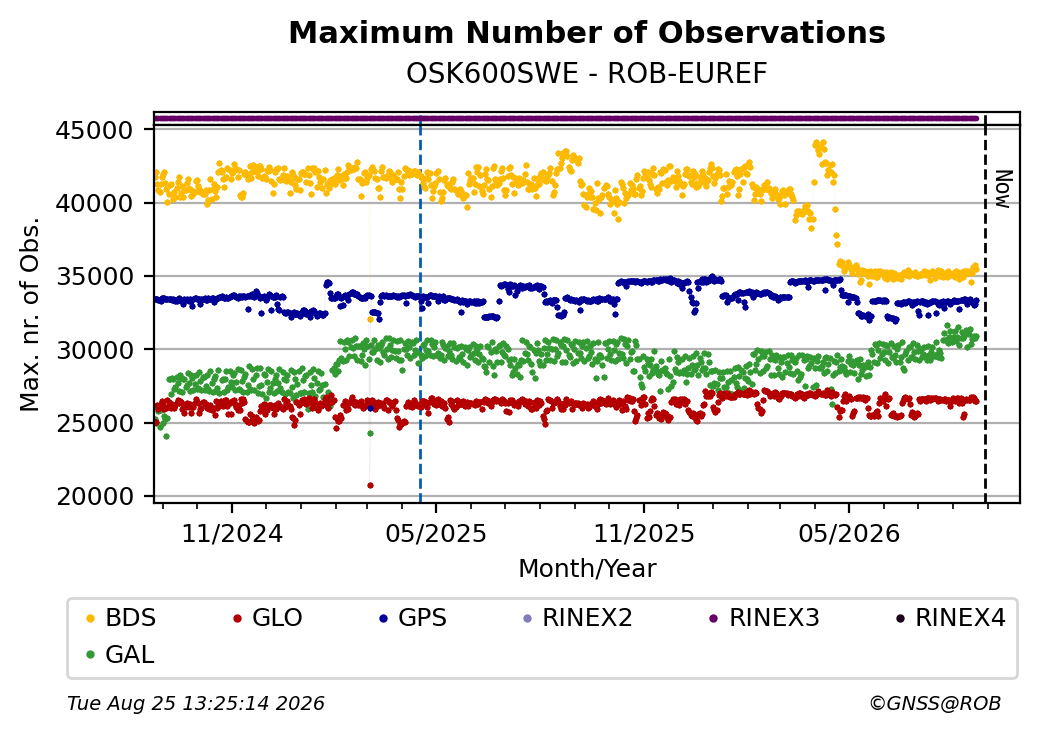 Maximum Number of Observations
OSK600SWE - ROB-EUREF

Max. nr. of Obs.

45000
40000
35000
30000
25000
20000

Now

11/2024
05/2025
11/2025
05/2026

Month/Year

BDS
GLO
GPS
RINEX2
RINEX3
RINEX4
GAL

Tue Aug 25 13:25:14 2026
©GNSS@ROB